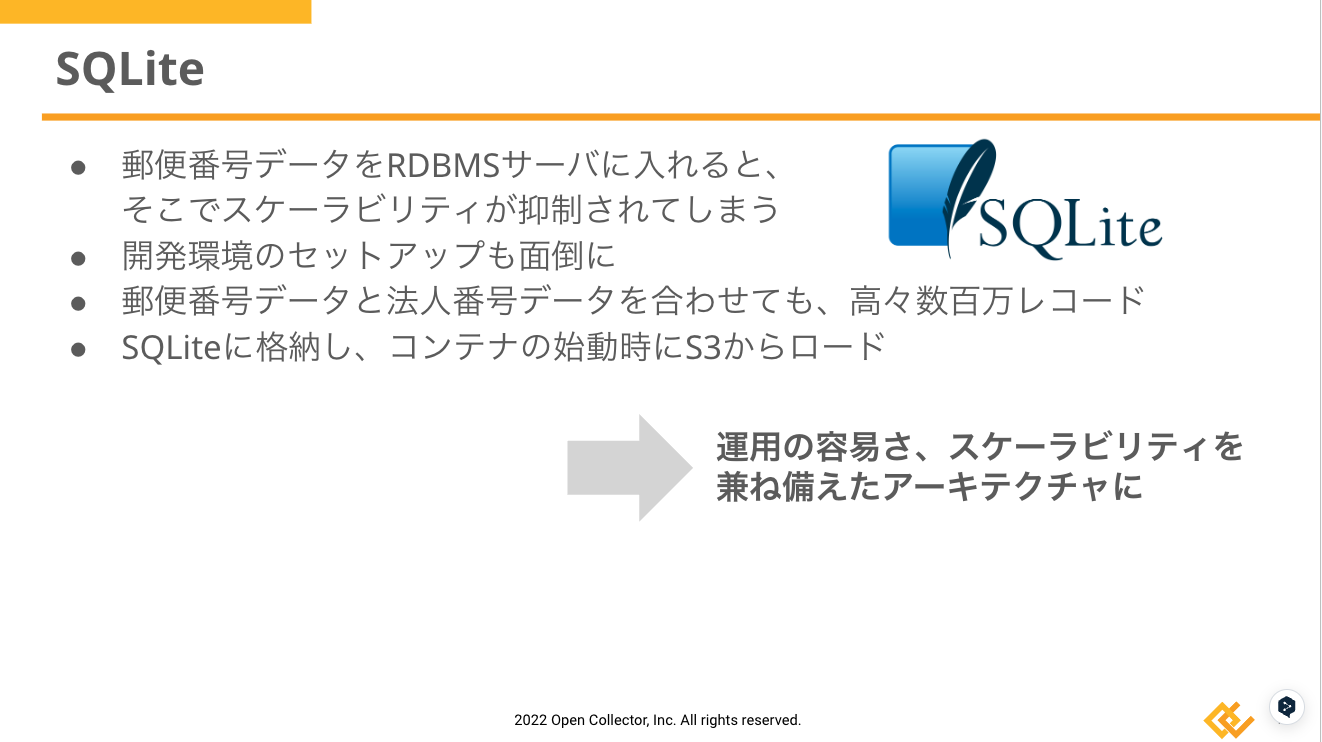 SQLite

● 郵便番号データをRDBMSサーバに入れると、そこでスケーラビリティが抑制されてしまう
● 開発環境のセットアップも面倒に
● 郵便番号データと法人番号データを合わせても、高々数百万レコード
● SQLiteに格納し、コンテナの始動時にS3からロード

SQLite

運用の容易さ、スケーラビリティを兼ね備えたアーキテクチャに

2022 Open Collector, Inc. All rights reserved.